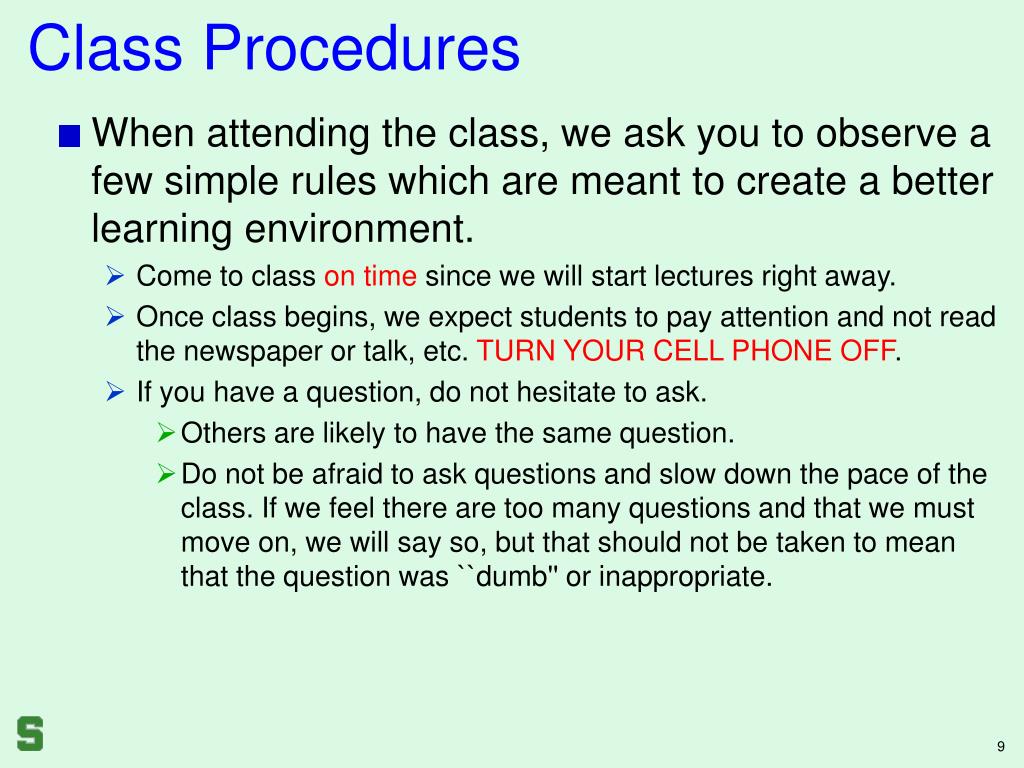 Class Procedures

When attending the class, we ask you to observe a few simple rules which are meant to create a better learning environment.

Come to class on time since we will start lectures right away.

Once class begins, we expect students to pay attention and not read the newspaper or talk, etc. TURN YOUR CELL PHONE OFF.

If you have a question, do not hesitate to ask.

Others are likely to have the same question.

Do not be afraid to ask questions and slow down the pace of the class. If we feel there are too many questions and that we must move on, we will say so, but that should not be taken to mean that the question was ``dumb'' or inappropriate.

S

9